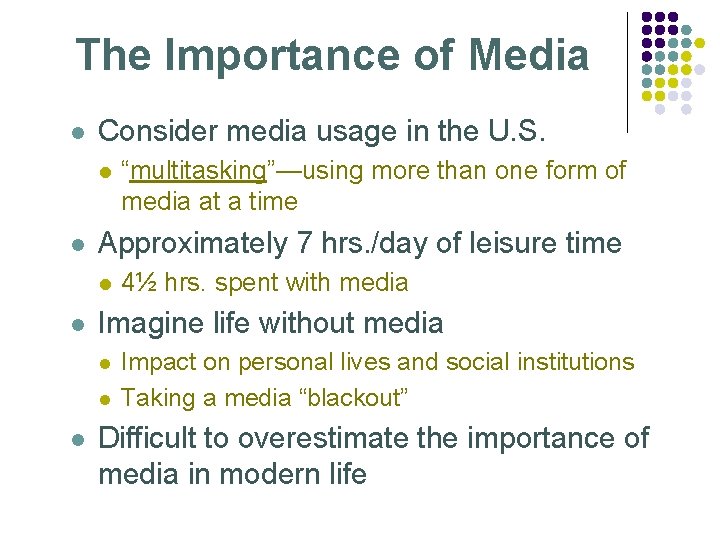 The Importance of Media

- Consider media usage in the U.S.
  - “multitasking”—using more than one form of media at a time
- Approximately 7 hrs./day of leisure time
  - 4½ hrs. spent with media
- Imagine life without media
  - Impact on personal lives and social institutions
  - Taking a media “blackout”
- Difficult to overestimate the importance of media in modern life